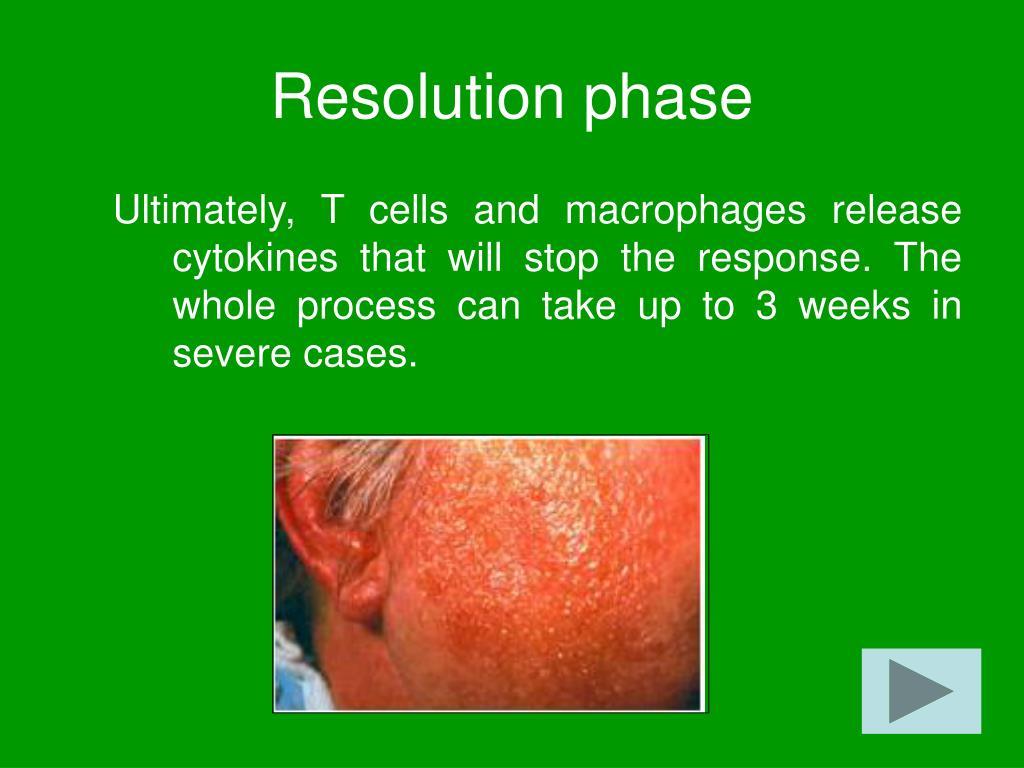 Resolution phase

Ultimately, T cells and macrophages release cytokines that will stop the response. The whole process can take up to 3 weeks in severe cases.